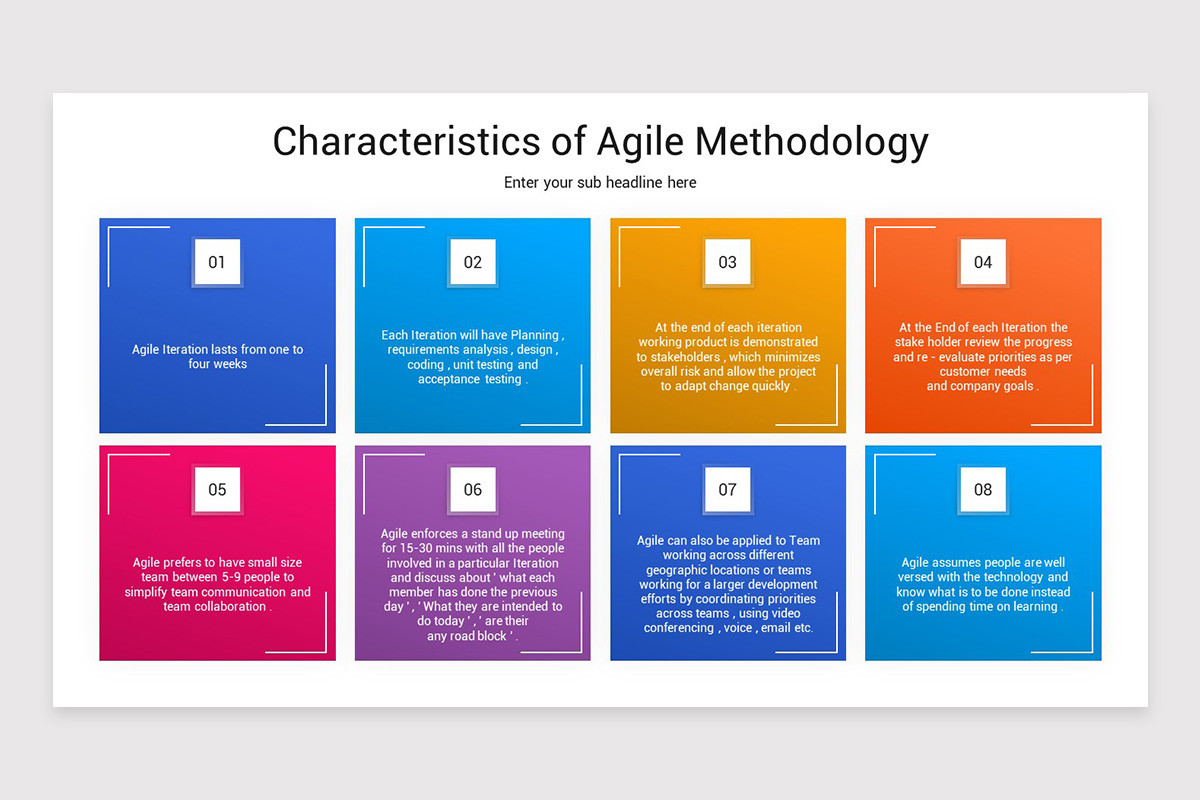 Characteristics of Agile Methodology

Enter your sub headline here

01

Agile Iteration lasts from one to four weeks

02

Each Iteration will have Planning , requirements analysis , design , coding , unit testing and acceptance testing .

03

At the end of each iteration working product is demonstrated to stakeholders , which minimizes overall risk and allow the project to adapt change quickly .

04

At the End of each Iteration the stake holder review the progress and re - evaluate priorities as per customer needs and company goals .

05

Agile prefers to have small size team between 5-9 people to simplify team communication and team collaboration .

06

Agile enforces a stand up meeting for 15-30 mins with all the people involved in a particular Iteration and discuss about ' what each member has done the previous day ' , ' What they are intended to do today ' , ' are their any road block ' .

07

Agile can also be applied to Team working across different geographic locations or teams working for a larger development efforts by coordinating priorities across teams , using video conferencing , voice , email etc.

08

Agile assumes people are well versed with the technology and know what is to be done instead of spending time on learning .